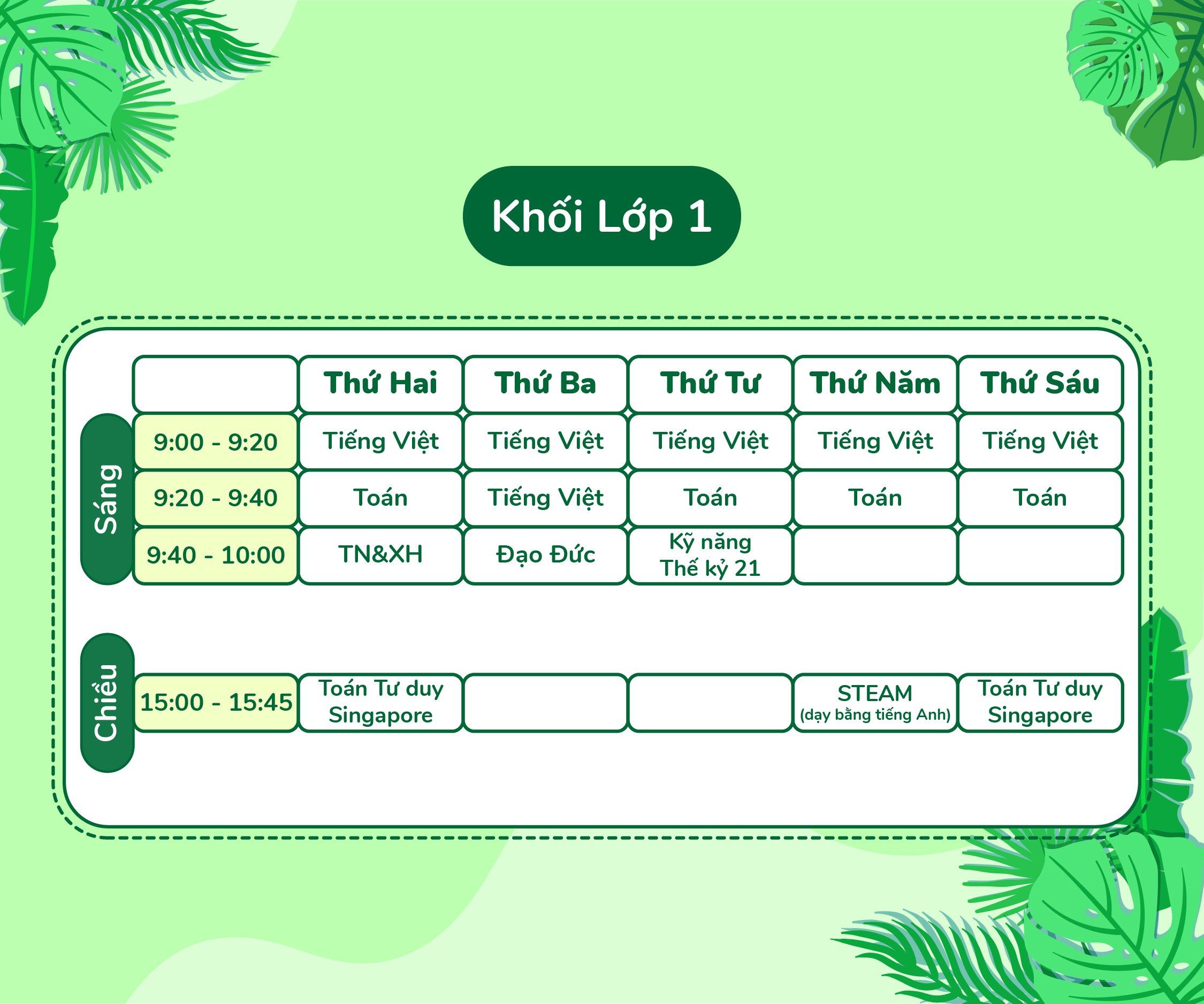 Khối Lớp 1

| | | Thứ Hai | Thứ Ba | Thứ Tư | Thứ Năm | Thứ Sáu |
|---|---|---|---|---|---|---|
| Sáng | 9:00 - 9:20 | Tiếng Việt | Tiếng Việt | Tiếng Việt | Tiếng Việt | Tiếng Việt |
| Sáng | 9:20 - 9:40 | Toán | Tiếng Việt | Toán | Toán | Toán |
| Sáng | 9:40 - 10:00 | TN&XH | Đạo Đức | Kỹ năng Thế kỷ 21 | | |
| Chiều | 15:00 - 15:45 | Toán Tư duy Singapore | | | STEAM (dạy bằng tiếng Anh) | Toán Tư duy Singapore |